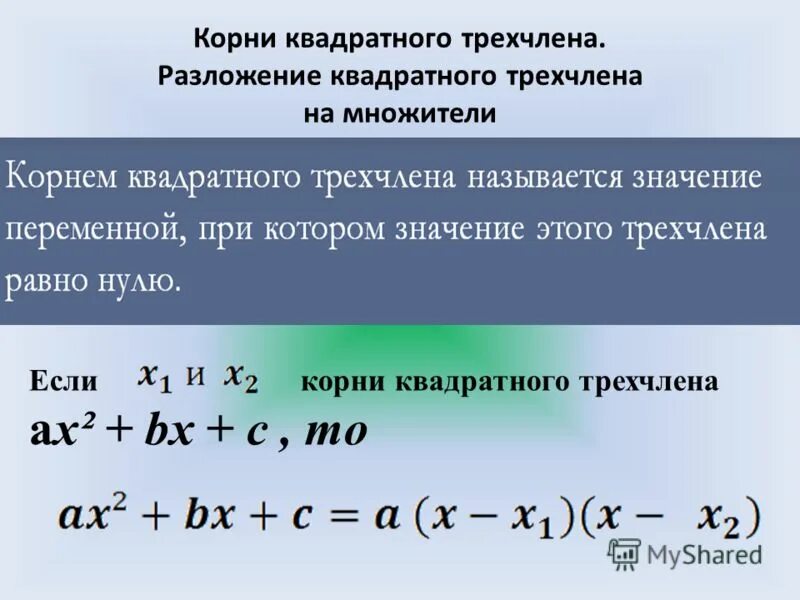 Корни квадратного трехчлена.
Разложение квадратного трехчлена
на множители

Корнем квадратного трехчлена называется значение переменной, при котором значение этого трехчлена равно нулю.

Если $x_1$ и $x_2$ корни квадратного трехчлена $ax^2 + bx + c$ , то

$ax^2 + bx + c = a(x - x_1)(x - x_2)$

MyShared